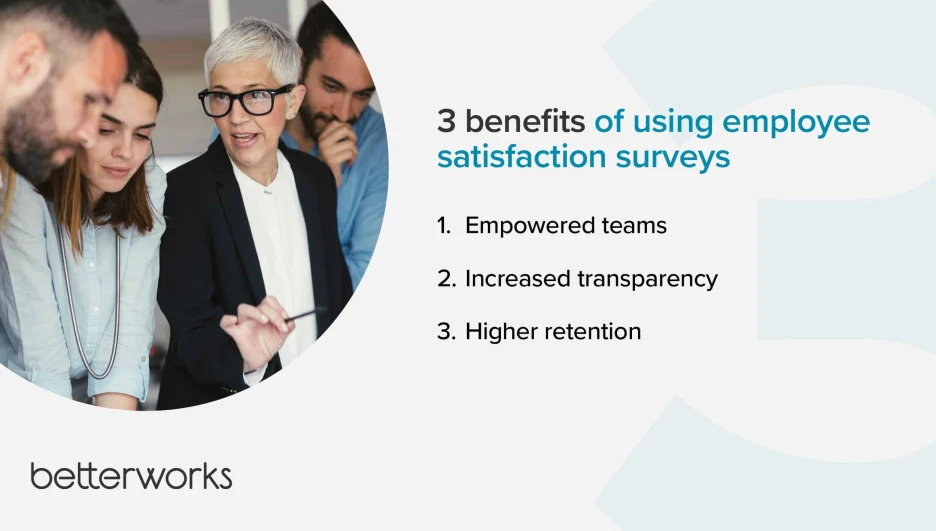 3 benefits of using employee satisfaction surveys

1. Empowered teams

2. Increased transparency

3. Higher retention

betterworks